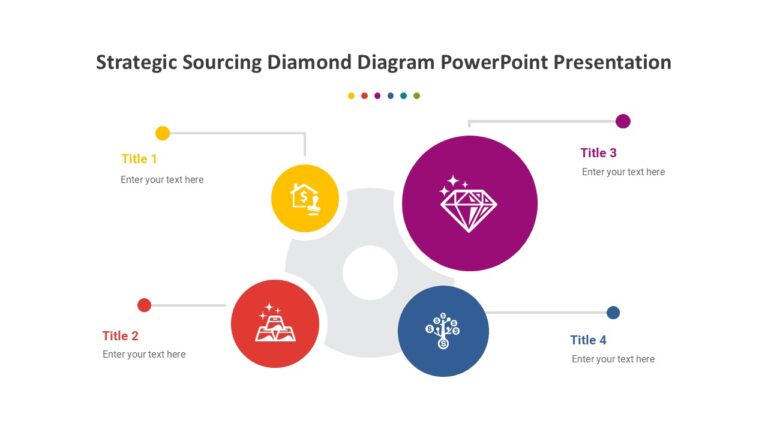 Strategic Sourcing Diamond Diagram PowerPoint Presentation

Title 1

Enter your text here

Title 3

Enter your text here

Title 2

Enter your text here

Title 4

Enter your text here